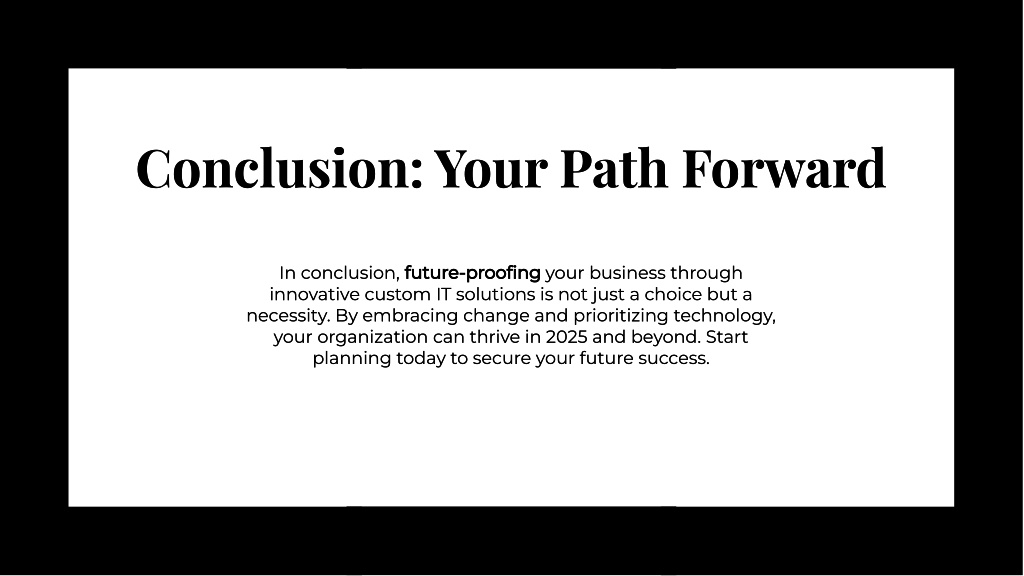 Conclusion: Your Path Forward

In conclusion, future-proofing your business through innovative custom IT solutions is not just a choice but a necessity. By embracing change and prioritizing technology, your organization can thrive in 2025 and beyond. Start planning today to secure your future success.